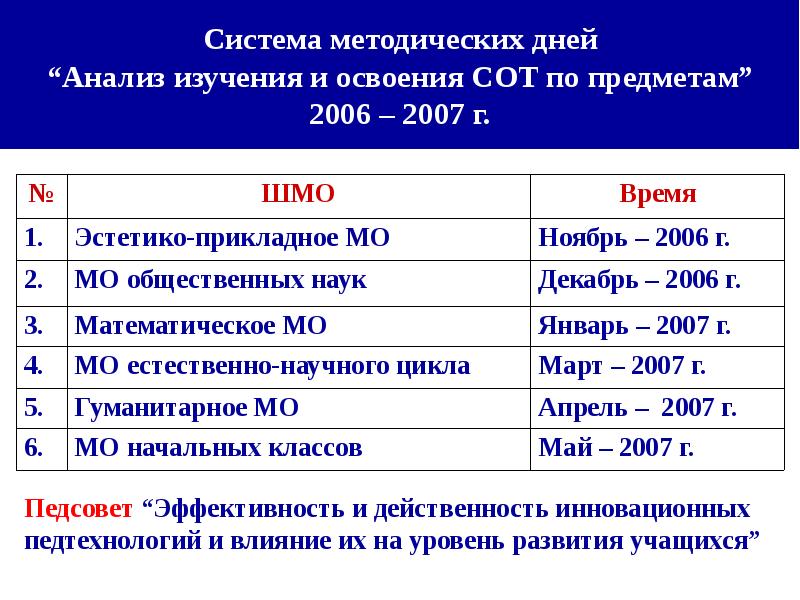 Система методических дней
“Анализ изучения и освоения СОТ по предметам”
2006 – 2007 г.

| № | ШМО | Время |
|---|---|---|
| 1. | Эстетико-прикладное МО | Ноябрь – 2006 г. |
| 2. | МО общественных наук | Декабрь – 2006 г. |
| 3. | Математическое МО | Январь – 2007 г. |
| 4. | МО естественно-научного цикла | Март – 2007 г. |
| 5. | Гуманитарное МО | Апрель – 2007 г. |
| 6. | МО начальных классов | Май – 2007 г. |

Педсовет “Эффективность и действенность инновационных педтехнологий и влияние их на уровень развития учащихся”